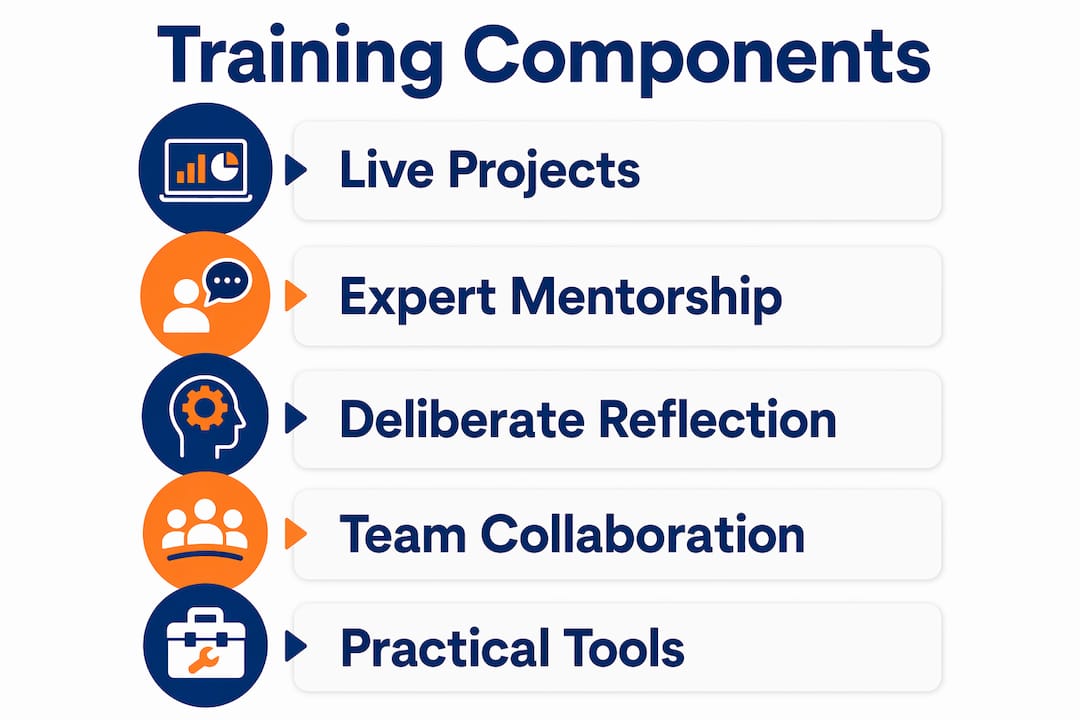 Training Components

Live Projects

Expert Mentorship

Deliberate Reflection

Team Collaboration

Practical Tools